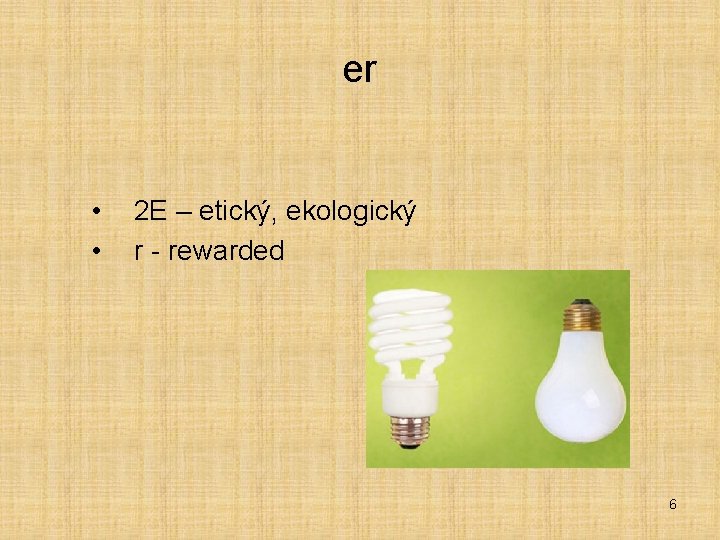 er

• 2E – etický, ekologický
• r - rewarded

6